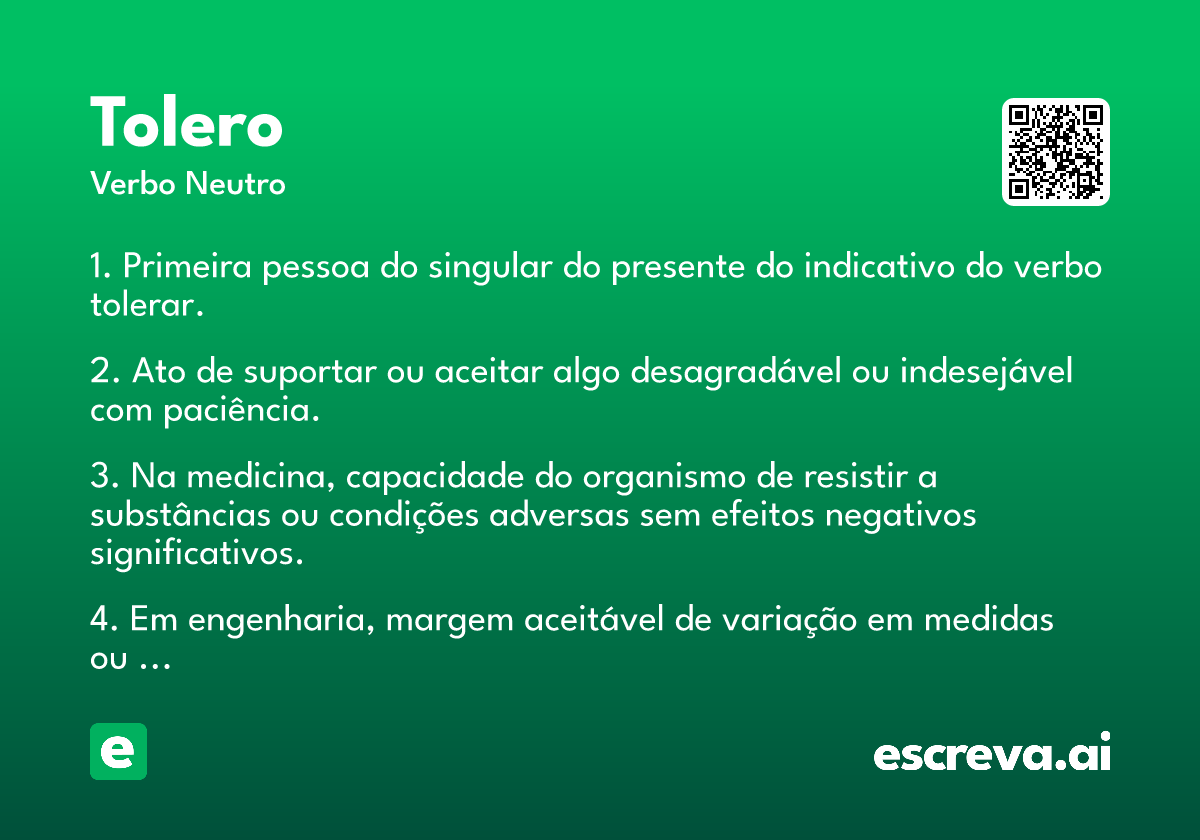 Tolero

Verbo Neutro

1. Primeira pessoa do singular do presente do indicativo do verbo tolerar.

2. Ato de suportar ou aceitar algo desagradável ou indesejável com paciência.

3. Na medicina, capacidade do organismo de resistir a substâncias ou condições adversas sem efeitos negativos significativos.

4. Em engenharia, margem aceitável de variação em medidas ou ...

e

escreva.ai